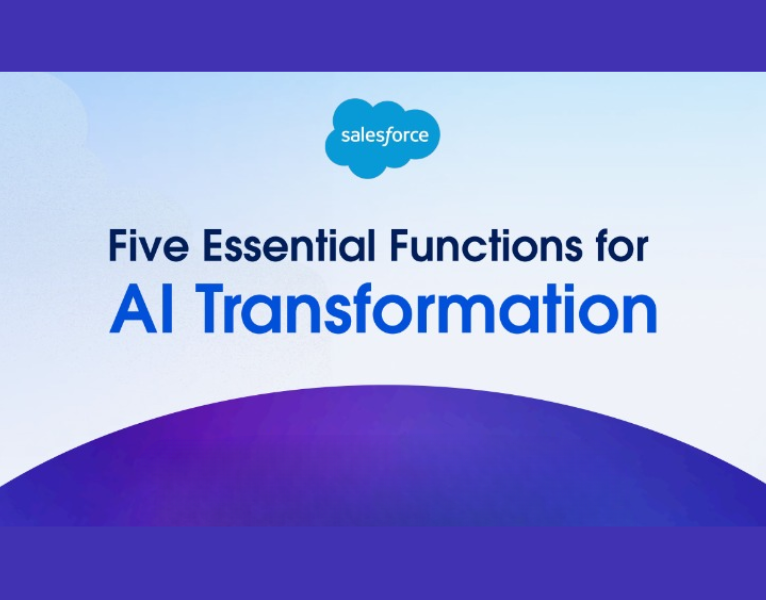 salesforce

Five Essential Functions for
AI Transformation